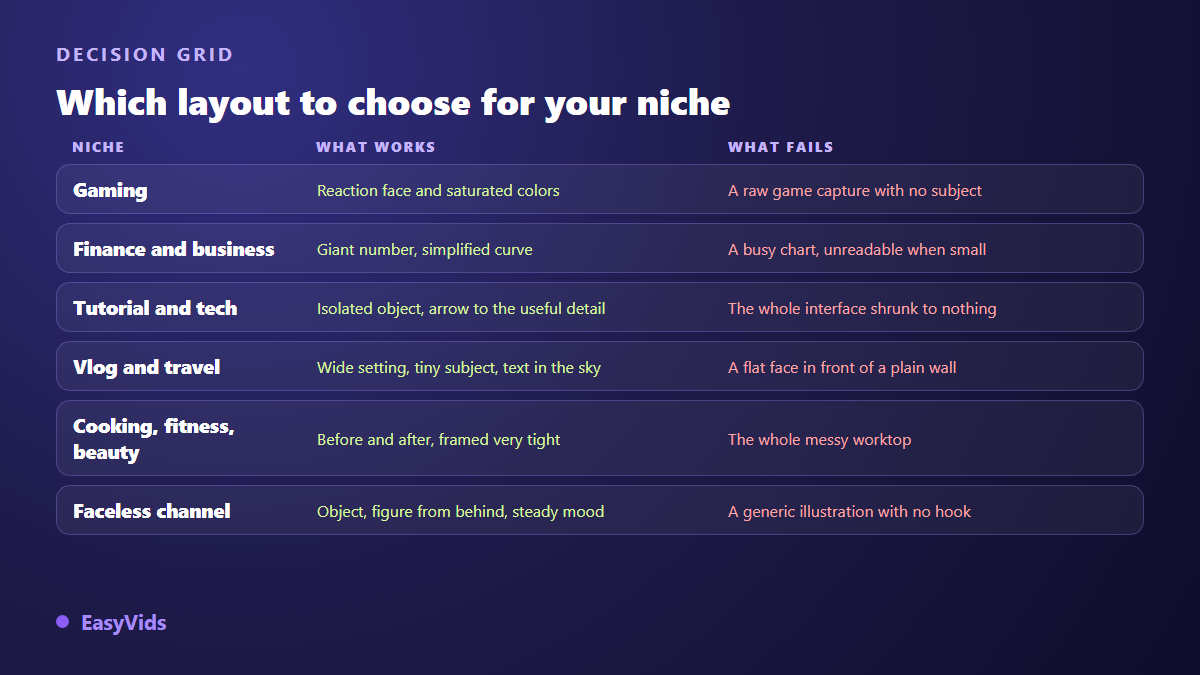 DECISION GRID

Which layout to choose for your niche

| NICHE | WHAT WORKS | WHAT FAILS |
|---|---|---|
| Gaming | Reaction face and saturated colors | A raw game capture with no subject |
| Finance and business | Giant number, simplified curve | A busy chart, unreadable when small |
| Tutorial and tech | Isolated object, arrow to the useful detail | The whole interface shrunk to nothing |
| Vlog and travel | Wide setting, tiny subject, text in the sky | A flat face in front of a plain wall |
| Cooking, fitness, beauty | Before and after, framed very tight | The whole messy worktop |
| Faceless channel | Object, figure from behind, steady mood | A generic illustration with no hook |

EasyVids